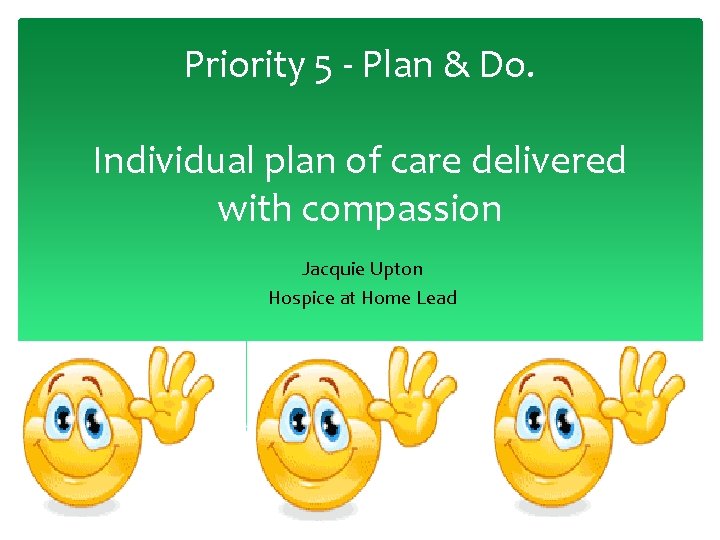 Priority 5 - Plan & Do.

Individual plan of care delivered with compassion

Jacquie Upton
Hospice at Home Lead